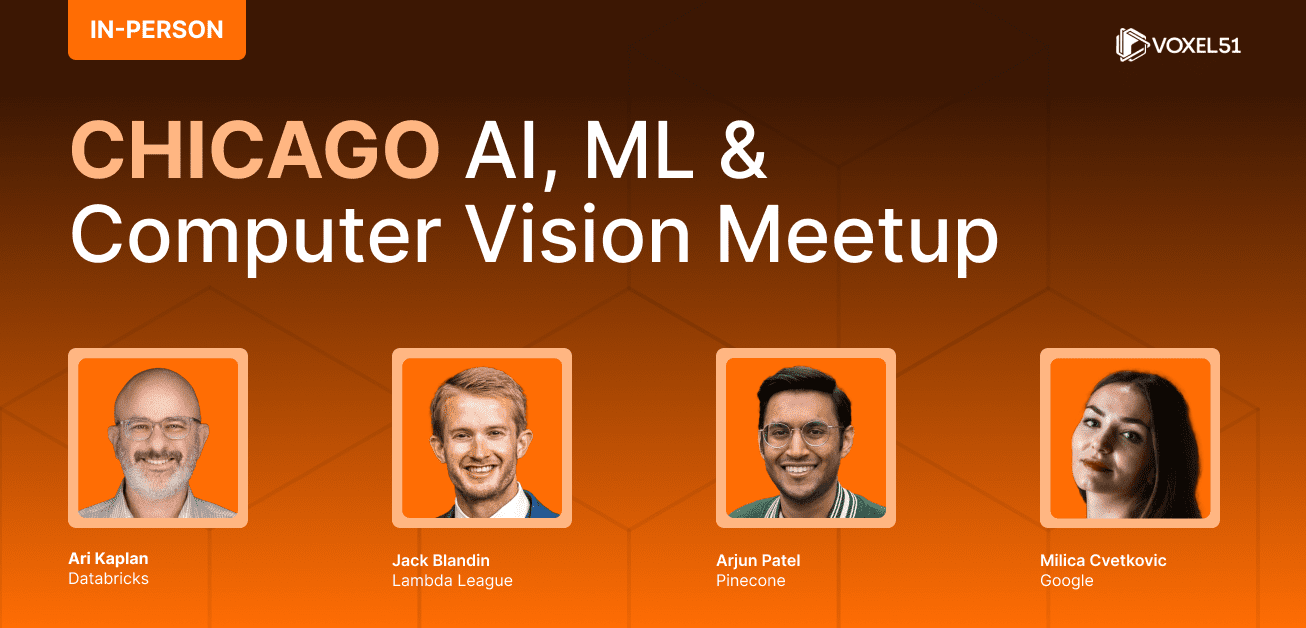 IN-PERSON

VOXEL51

CHICAGO AI, ML & Computer Vision Meetup

Ari Kaplan
Databricks

Jack Blandin
Lambda League

Arjun Patel
Pinecone

Milica Cvetkovic
Google